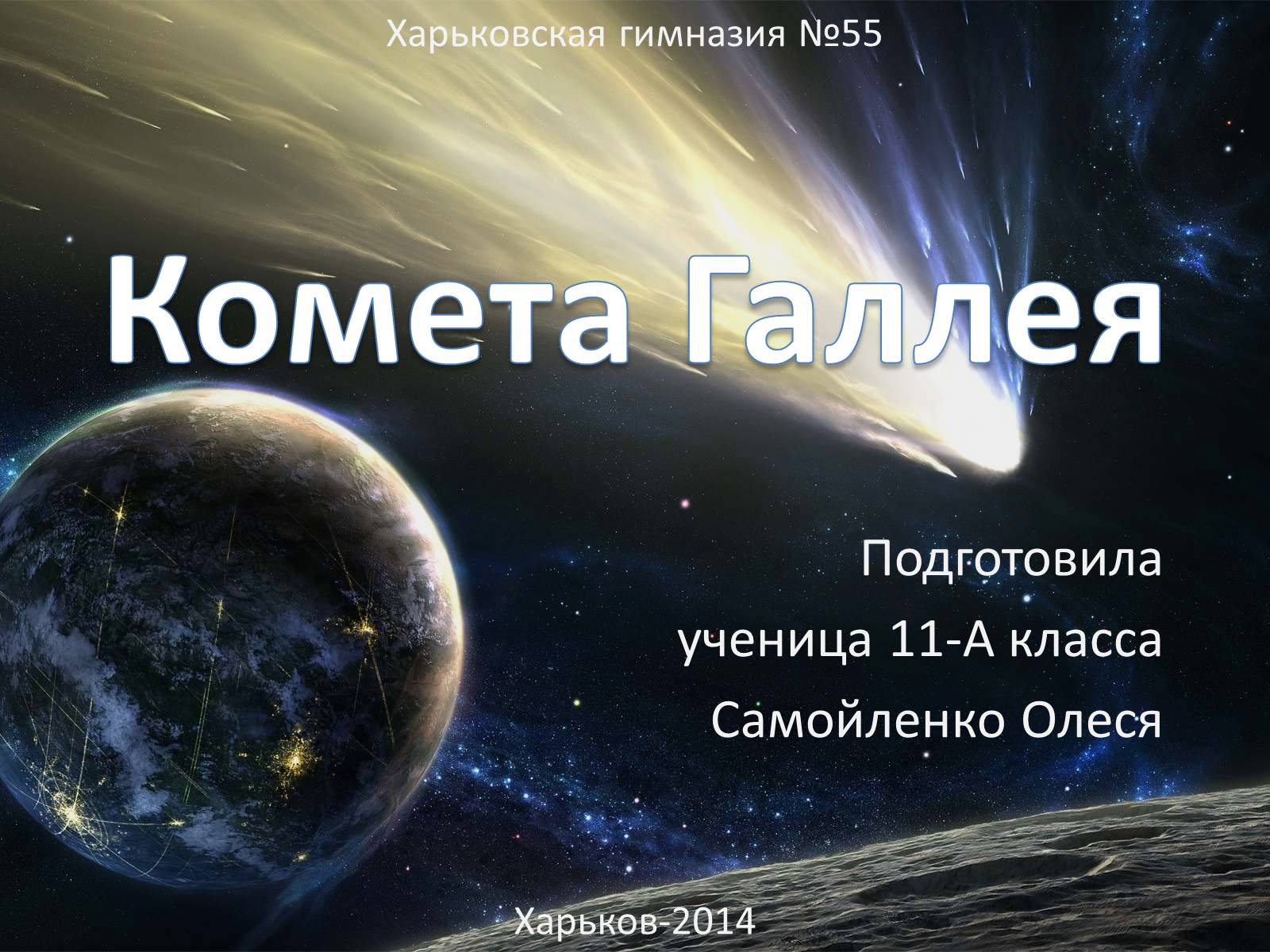 Харьковская гимназия №55

Комета Галлея

Подготовила
ученица 11-А класса
Самойленко Олеся

Харьков-2014